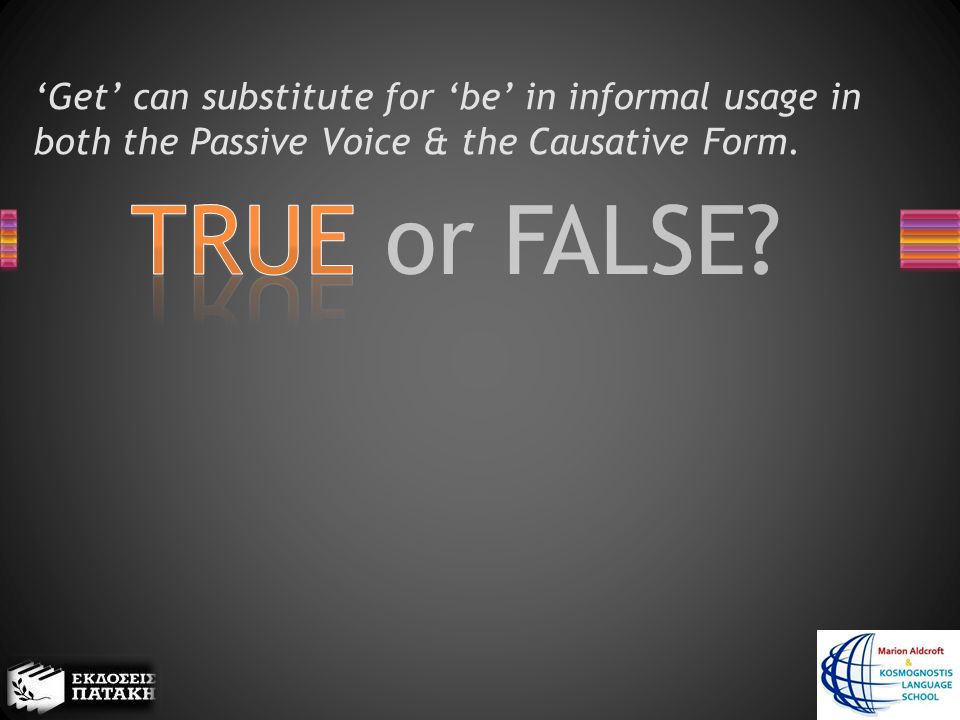 ‘Get’ can substitute for ‘be’ in informal usage in both the Passive Voice & the Causative Form.

TRUE or FALSE?

ΕΚΔΟΣΕΙΣ ΠΑΤΑΚΗ

Marion Aldcroft & KOSMOGNOSTIS LANGUAGE SCHOOL